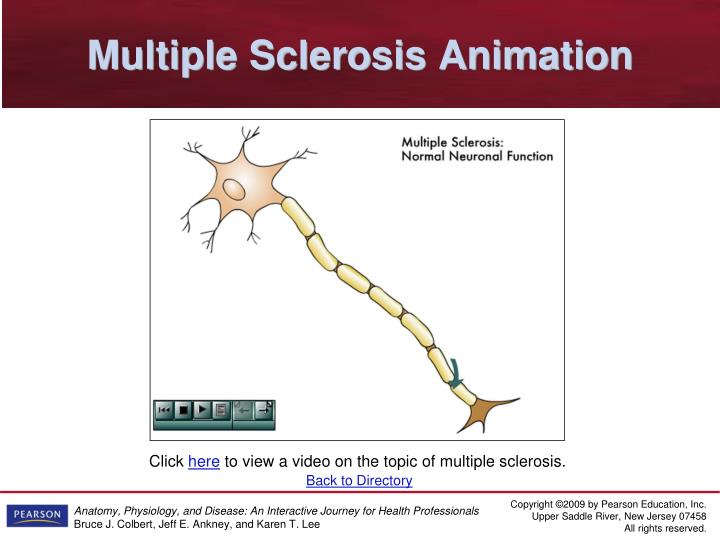 Multiple Sclerosis Animation

Multiple Sclerosis: Normal Neuronal Function

Click here to view a video on the topic of multiple sclerosis.

Back to Directory

PEARSON

Anatomy, Physiology, and Disease: An Interactive Journey for Health Professionals
Bruce J. Colbert, Jeff E. Ankney, and Karen T. Lee

Copyright ©2009 by Pearson Education, Inc.
Upper Saddle River, New Jersey 07458
All rights reserved.